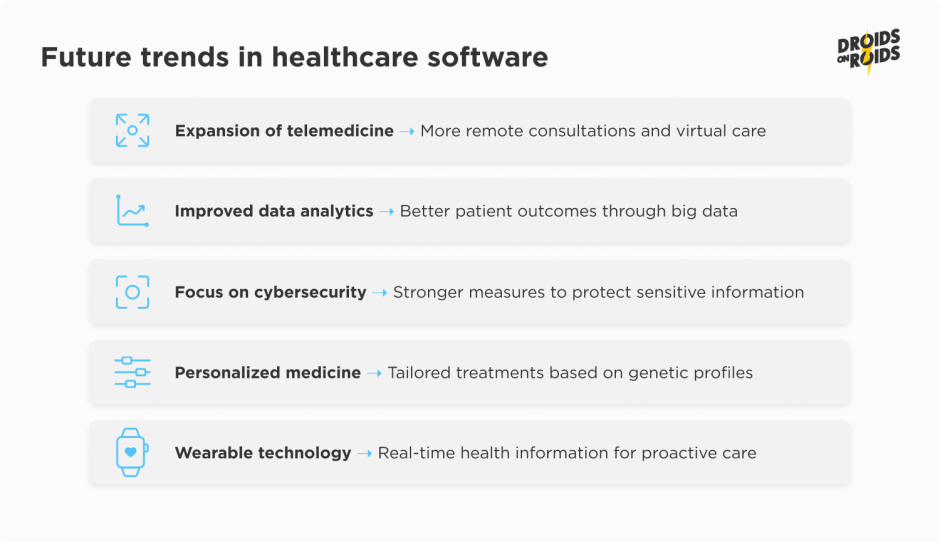 Future trends in healthcare software

DROIDS ON ROIDS

Expansion of telemedicine → More remote consultations and virtual care

Improved data analytics → Better patient outcomes through big data

Focus on cybersecurity → Stronger measures to protect sensitive information

Personalized medicine → Tailored treatments based on genetic profiles

Wearable technology → Real-time health information for proactive care